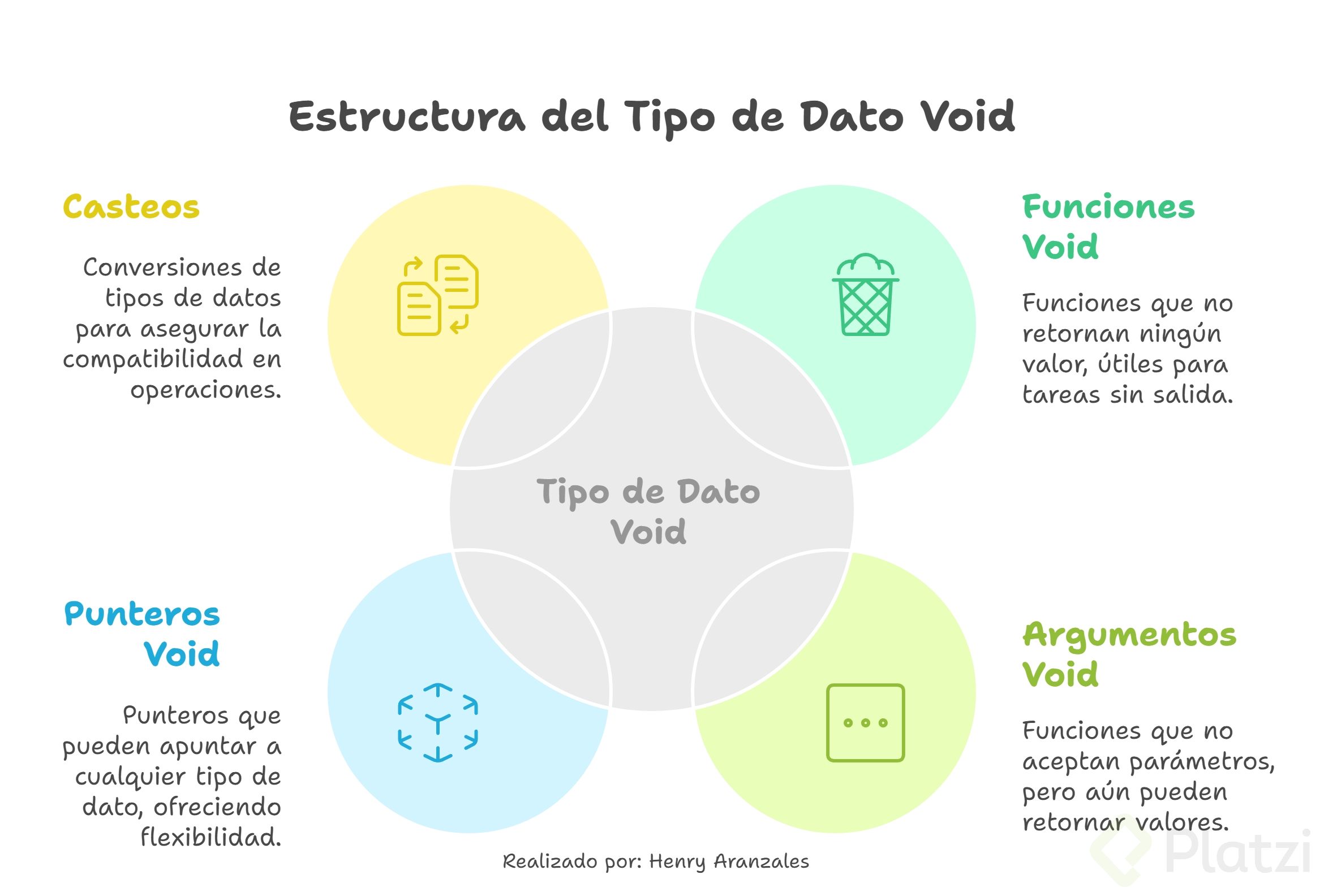 Estructura del Tipo de Dato Void

Casteos

Conversiones de tipos de datos para asegurar la compatibilidad en operaciones.

Funciones Void

Funciones que no retornan ningún valor, útiles para tareas sin salida.

Tipo de Dato Void

Punteros Void

Punteros que pueden apuntar a cualquier tipo de dato, ofreciendo flexibilidad.

Argumentos Void

Funciones que no aceptan parámetros, pero aún pueden retornar valores.

Realizado por: Henry Aranzales

Platzi